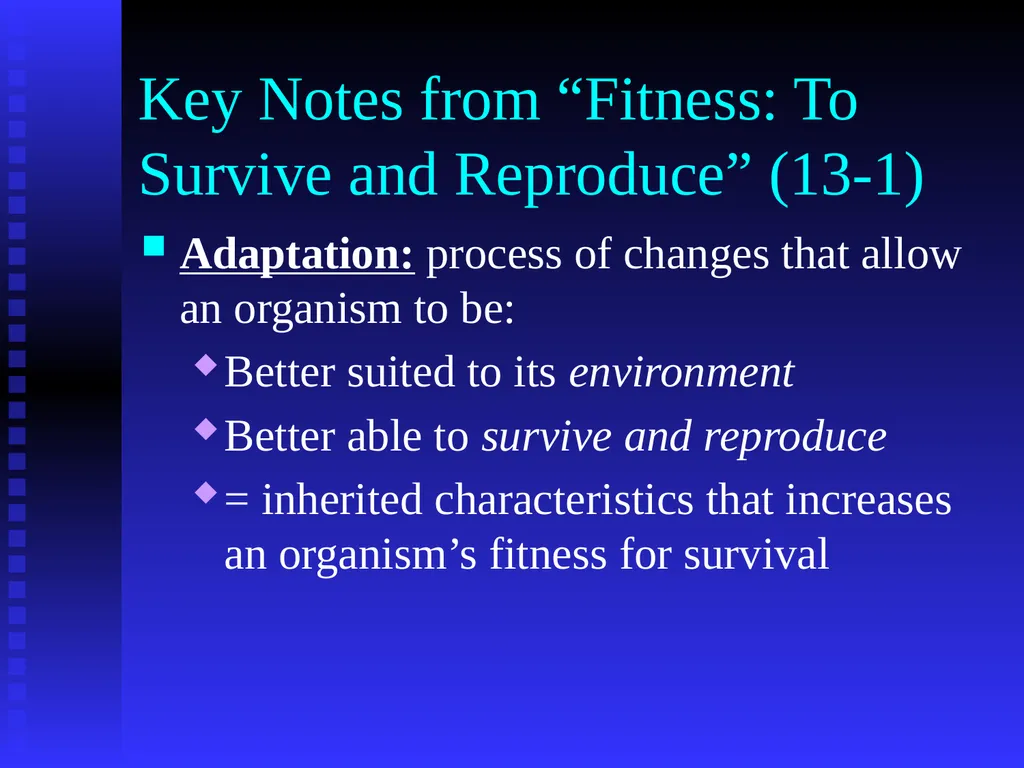 Key Notes from “Fitness: To Survive and Reproduce” (13-1)

Adaptation: process of changes that allow an organism to be:

Better suited to its environment

Better able to survive and reproduce

= inherited characteristics that increases an organism’s fitness for survival